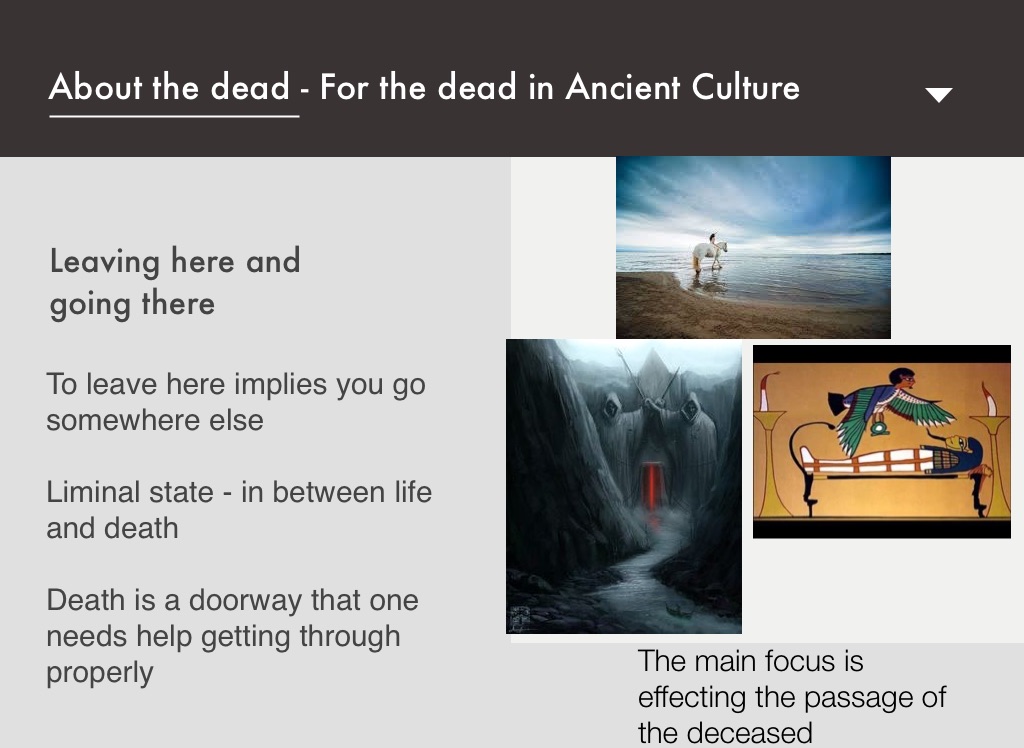 About the dead - For the dead in Ancient Culture

Leaving here and going there

To leave here implies you go somewhere else

Liminal state - in between life and death

Death is a doorway that one needs help getting through properly

The main focus is effecting the passage of the deceased